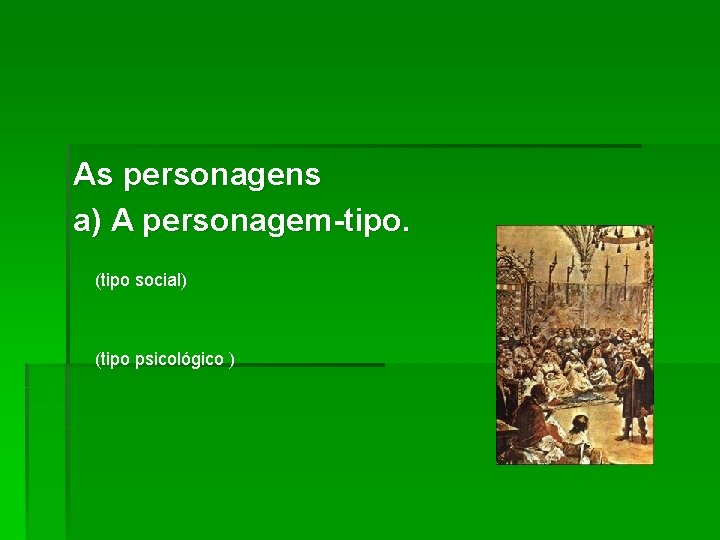 As personagens
a) A personagem-tipo.

(tipo social)

(tipo psicológico )